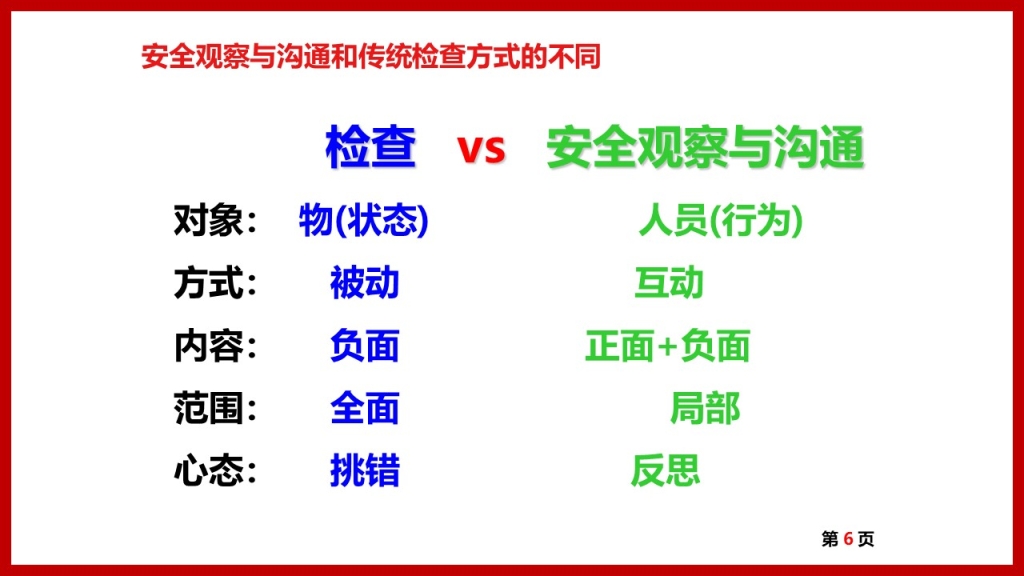 安全观察与沟通和传统检查方式的不同

检查 vs 安全观察与沟通

对象： 物(状态) 人员(行为)

方式： 被动 互动

内容： 负面 正面+负面

范围： 全面 局部

心态： 挑错 反思

第 6 页